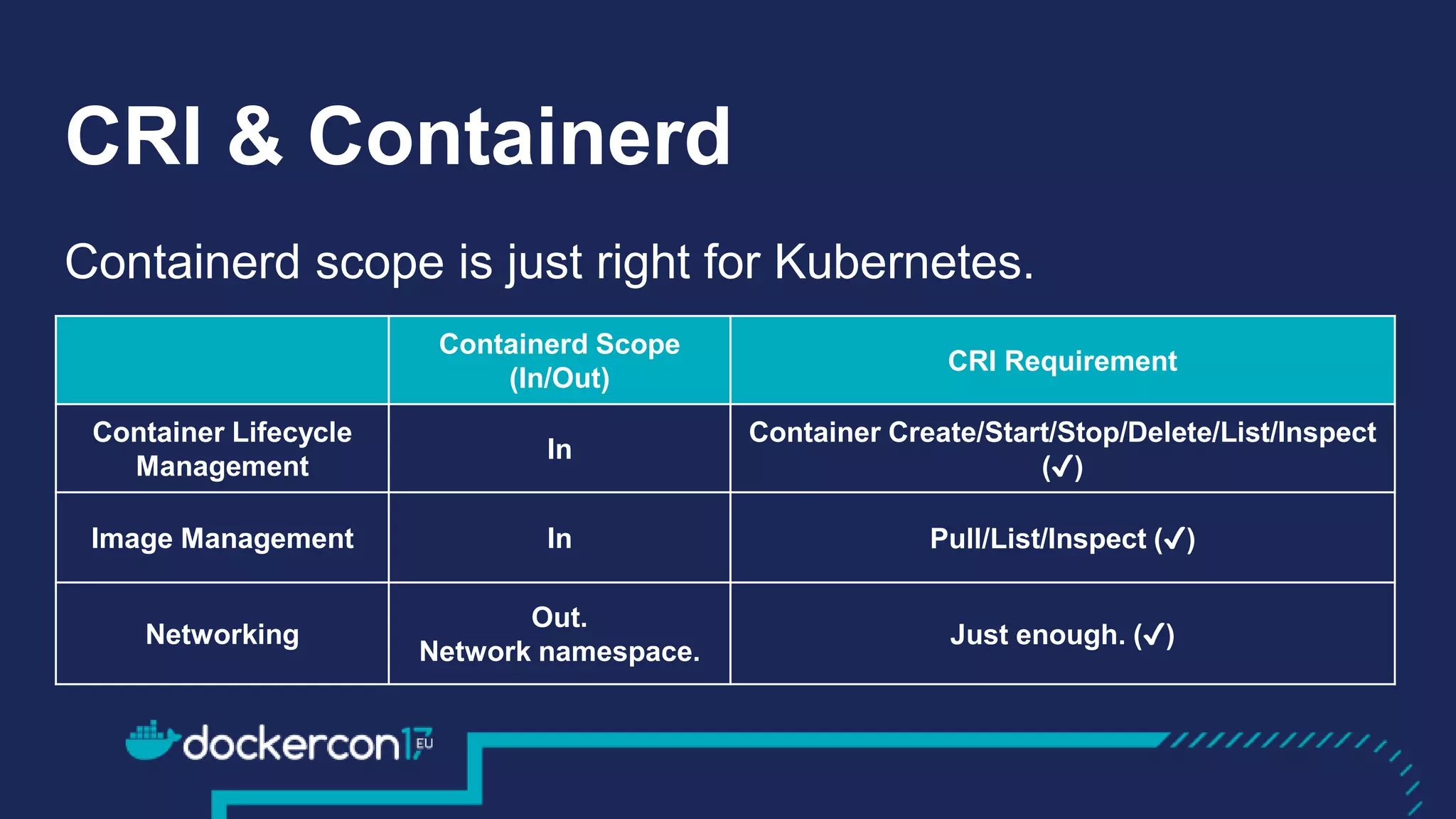 CRI & Containerd

Containerd scope is just right for Kubernetes.

| | Containerd Scope (In/Out) | CRI Requirement |
|---|---|---|
| Container Lifecycle Management | In | Container Create/Start/Stop/Delete/List/Inspect (✓) |
| Image Management | In | Pull/List/Inspect (✓) |
| Networking | Out. Network namespace. | Just enough. (✓) |

dockercon17 EU